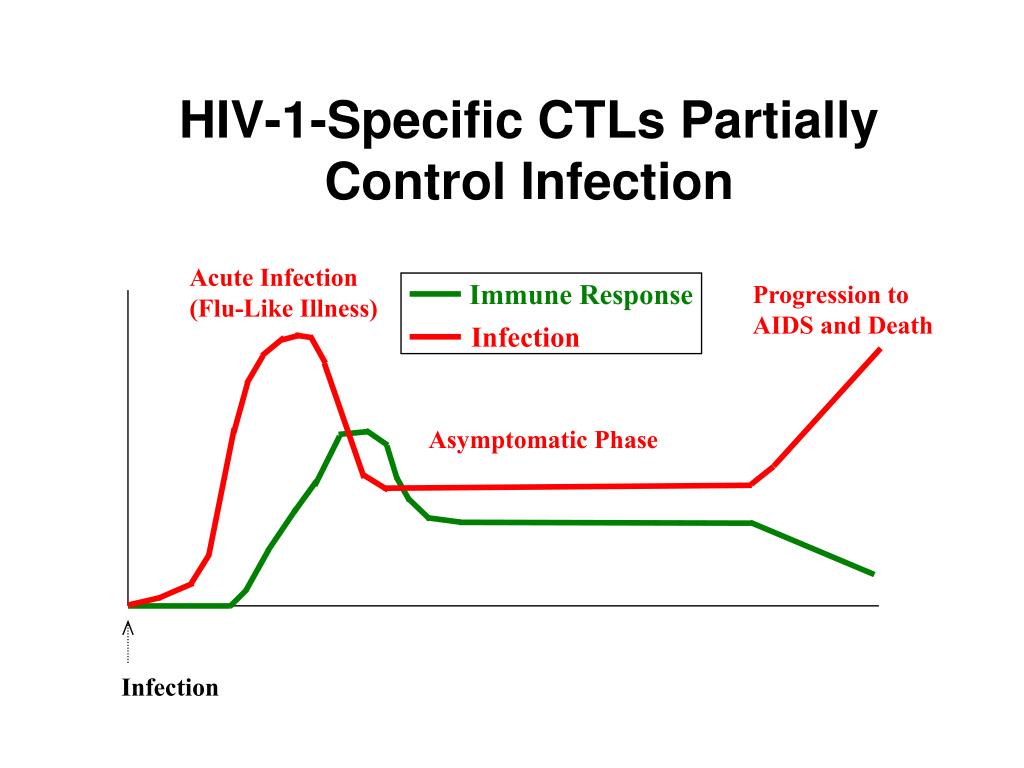 HIV-1-Specific CTLs Partially Control Infection

Acute Infection (Flu-Like Illness)

Immune Response

Infection

Progression to AIDS and Death

Asymptomatic Phase

Infection